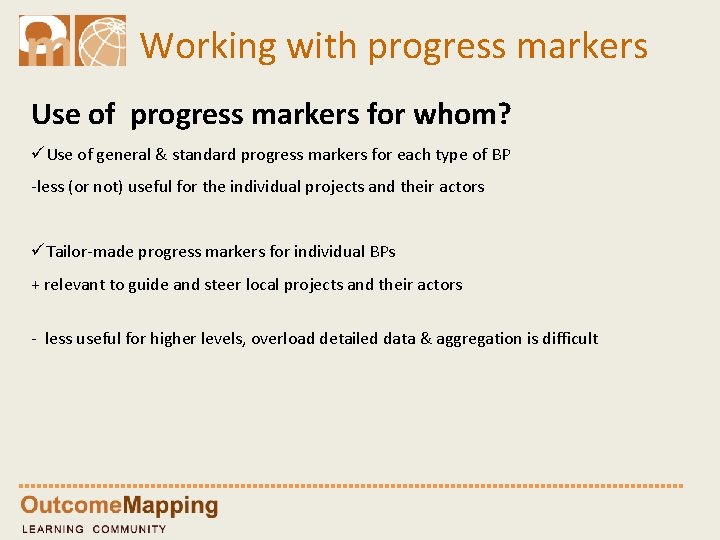 Working with progress markers

Use of progress markers for whom?

✓ Use of general & standard progress markers for each type of BP

-less (or not) useful for the individual projects and their actors

✓ Tailor-made progress markers for individual BPs

+ relevant to guide and steer local projects and their actors

- less useful for higher levels, overload detailed data & aggregation is difficult

OutcomeMapping
LEARNING COMMUNITY